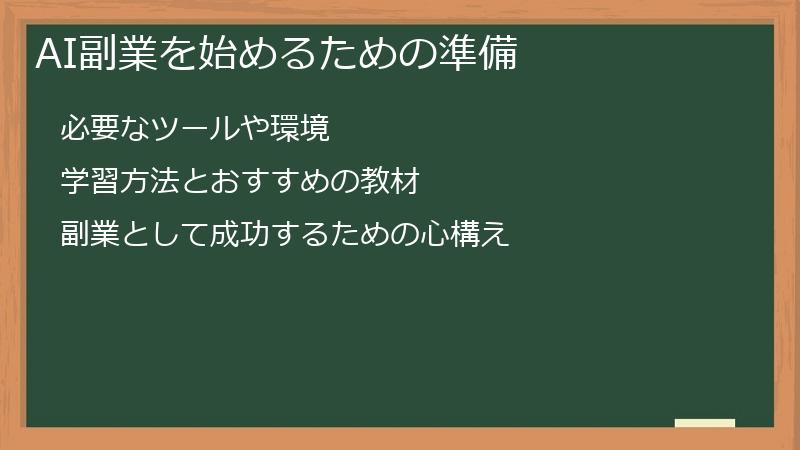 AI副業を始めるための準備

必要なツールや環境

学習方法とおすすめの教材

副業として成功するための心構え